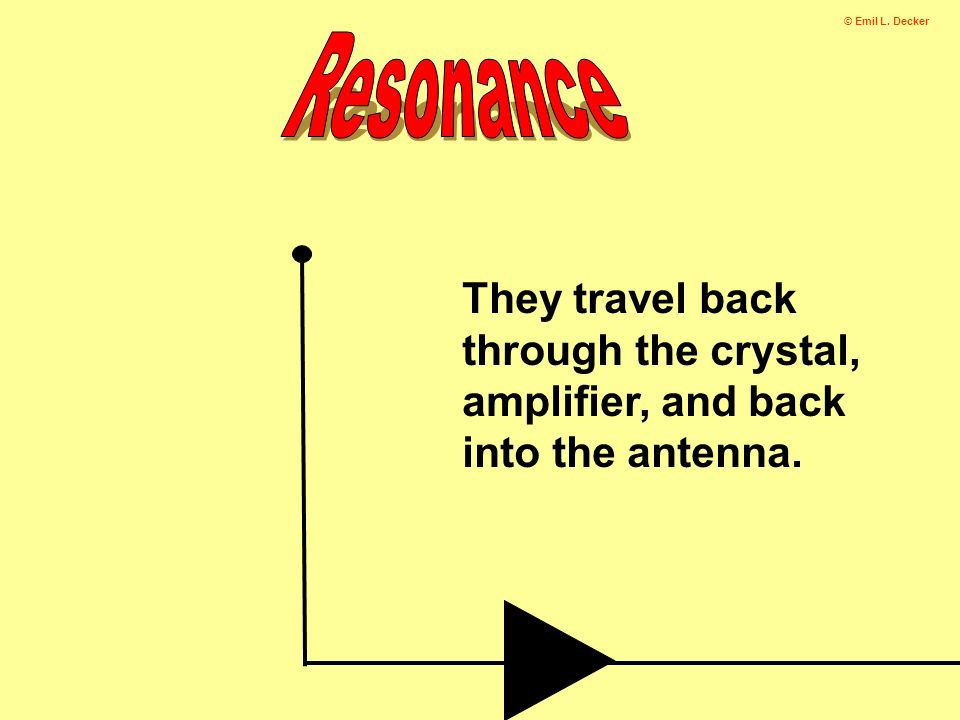 © Emil L. Decker

Resonance

They travel back through the crystal, amplifier, and back into the antenna.